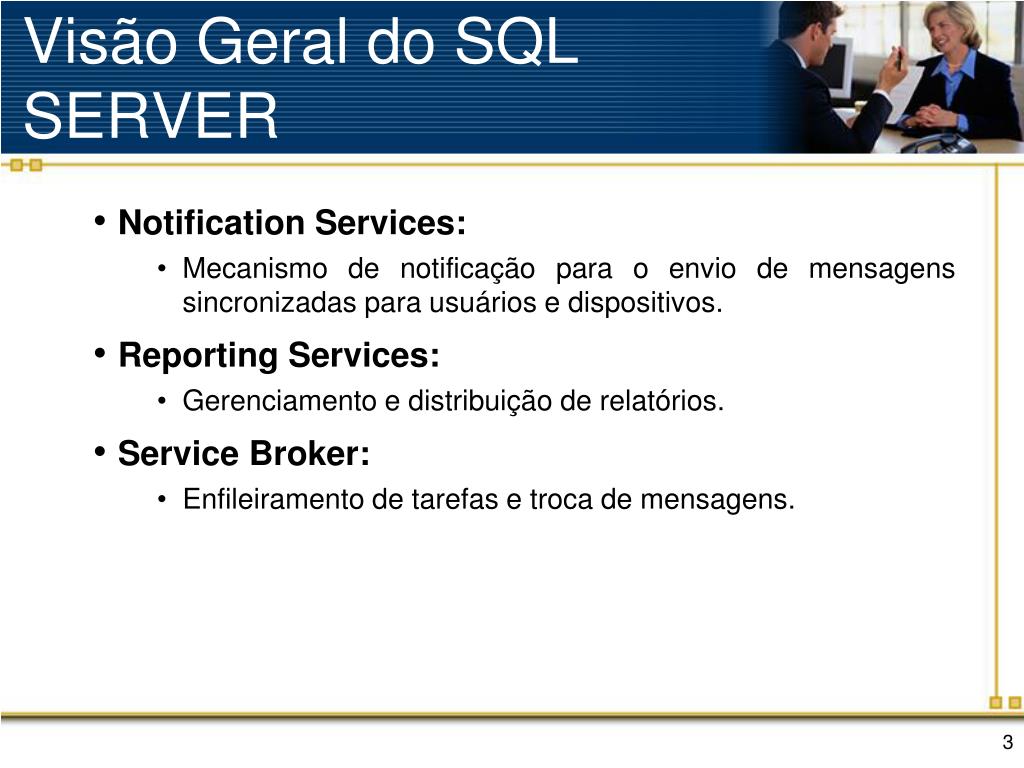 Visão Geral do SQL SERVER

• Notification Services:
  • Mecanismo de notificação para o envio de mensagens sincronizadas para usuários e dispositivos.
• Reporting Services:
  • Gerenciamento e distribuição de relatórios.
• Service Broker:
  • Enfileiramento de tarefas e troca de mensagens.

3